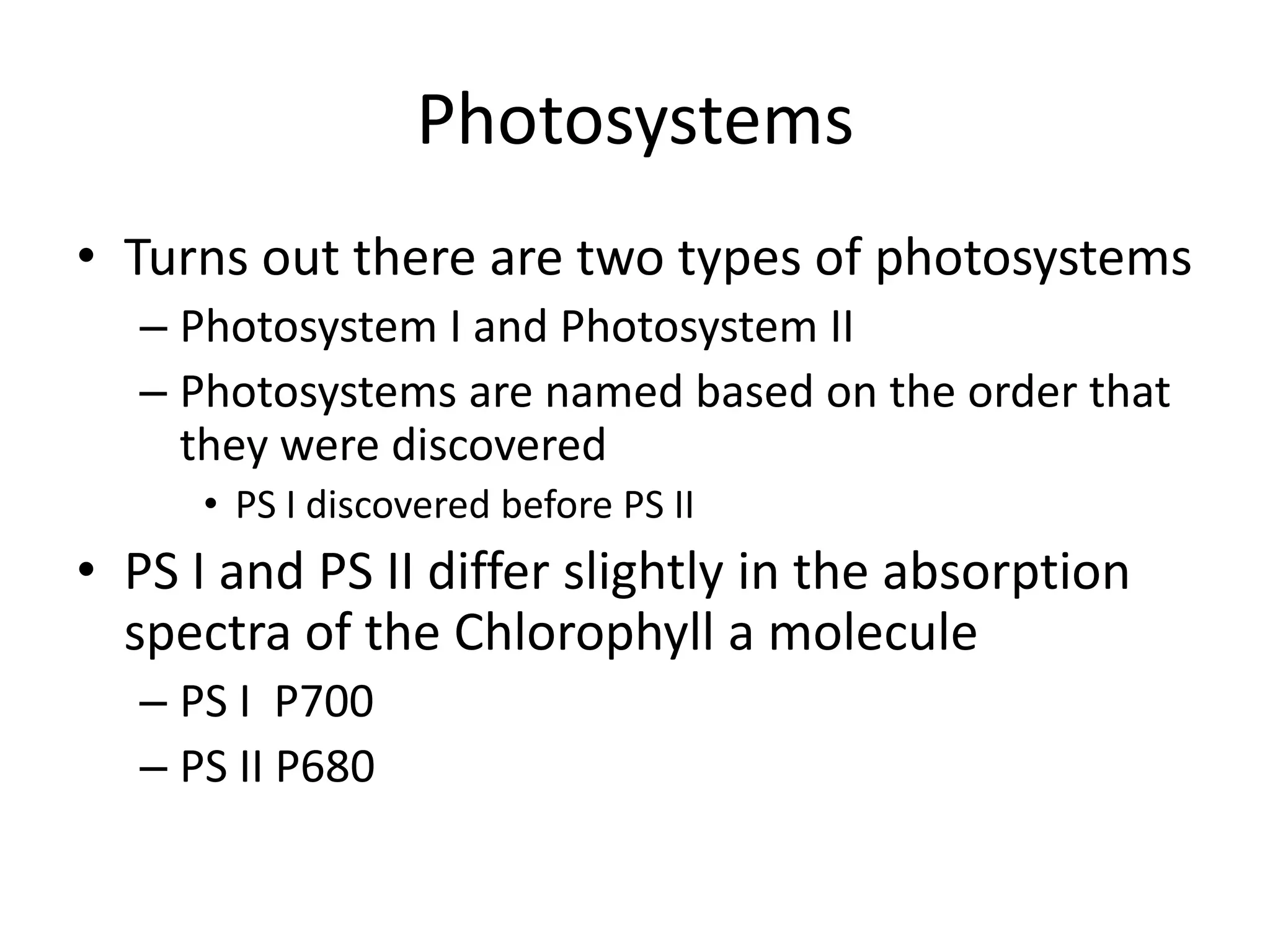 Photosystems

• Turns out there are two types of photosystems
  – Photosystem I and Photosystem II
  – Photosystems are named based on the order that they were discovered
    • PS I discovered before PS II
• PS I and PS II differ slightly in the absorption spectra of the Chlorophyll a molecule
  – PS I  P700
  – PS II P680